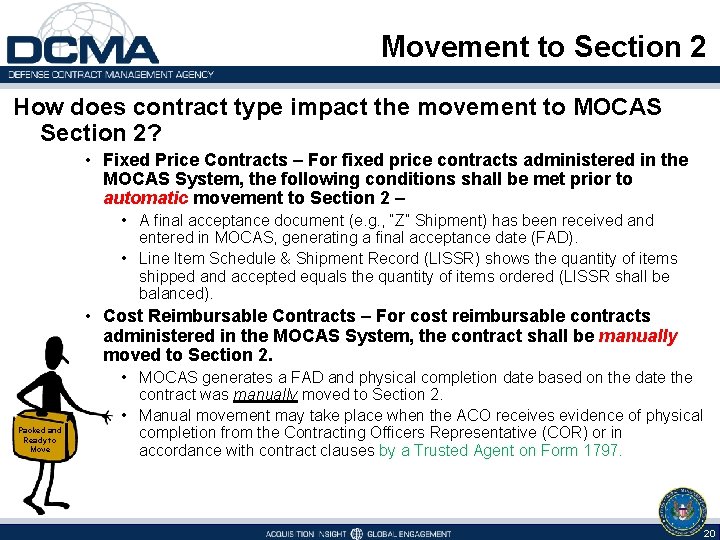 DCMA
DEFENSE CONTRACT MANAGEMENT AGENCY

Movement to Section 2

How does contract type impact the movement to MOCAS Section 2?

• Fixed Price Contracts – For fixed price contracts administered in the MOCAS System, the following conditions shall be met prior to automatic movement to Section 2 –

• A final acceptance document (e.g., "Z" Shipment) has been received and entered in MOCAS, generating a final acceptance date (FAD).

• Line Item Schedule & Shipment Record (LISSR) shows the quantity of items shipped and accepted equals the quantity of items ordered (LISSR shall be balanced).

• Cost Reimbursable Contracts – For cost reimbursable contracts administered in the MOCAS System, the contract shall be manually moved to Section 2.

• MOCAS generates a FAD and physical completion date based on the date the contract was manually moved to Section 2.

• Manual movement may take place when the ACO receives evidence of physical completion from the Contracting Officers Representative (COR) or in accordance with contract clauses by a Trusted Agent on Form 1797.

Packed and Ready to Move

ACQUISITION INSIGHT GLOBAL ENGAGEMENT

20